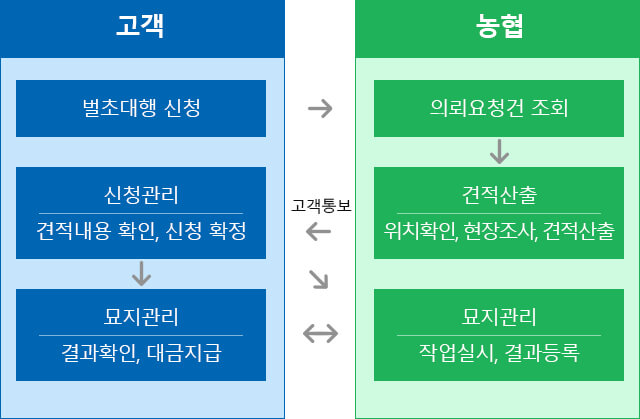 고객

벌초대행 신청

신청관리
견적내용 확인, 신청 확정

묘지관리
결과확인, 대금지급

고객통보

농협

의뢰요청건 조회

견적산출
위치확인, 현장조사, 견적산출

묘지관리
작업실시, 결과등록